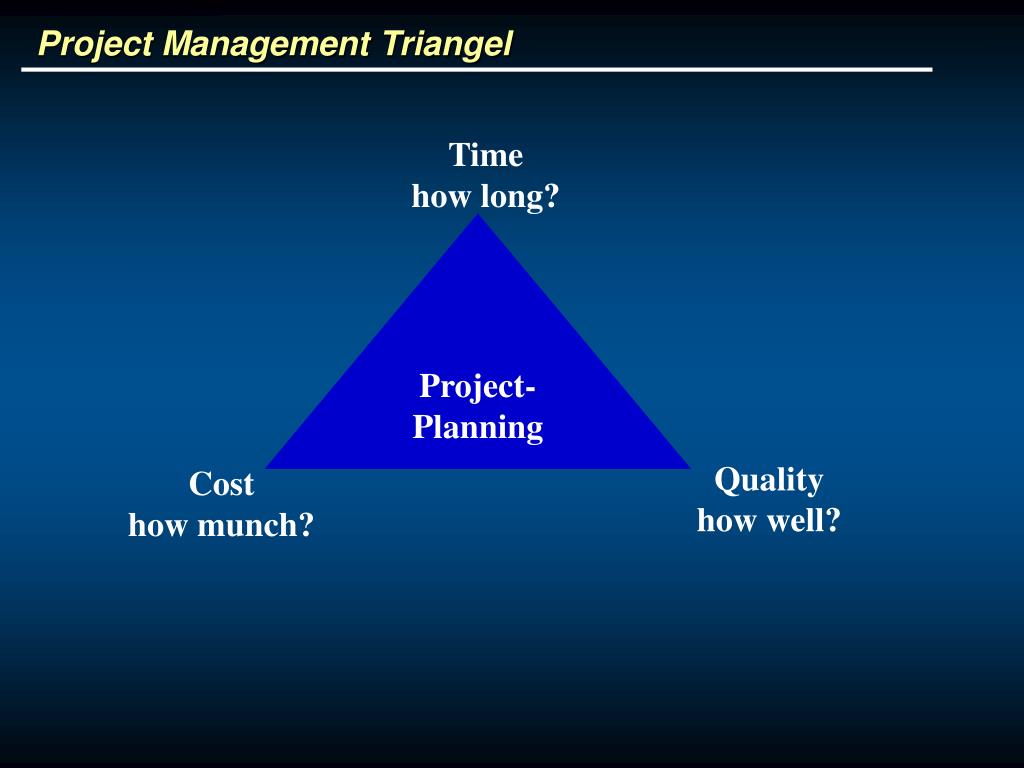 Project Management Triangel

Time
how long?

Project-
Planning

Cost
how munch?

Quality
how well?